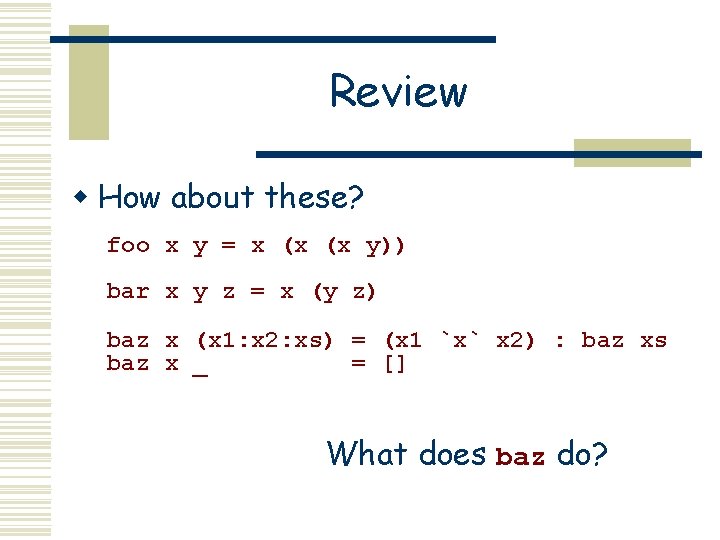 Review

How about these?

foo x y = x (x (x y))

bar x y z = x (y z)

baz x (x1:x2:xs) = (x1 `x` x2) : baz xs
baz x _          = []

What does baz do?